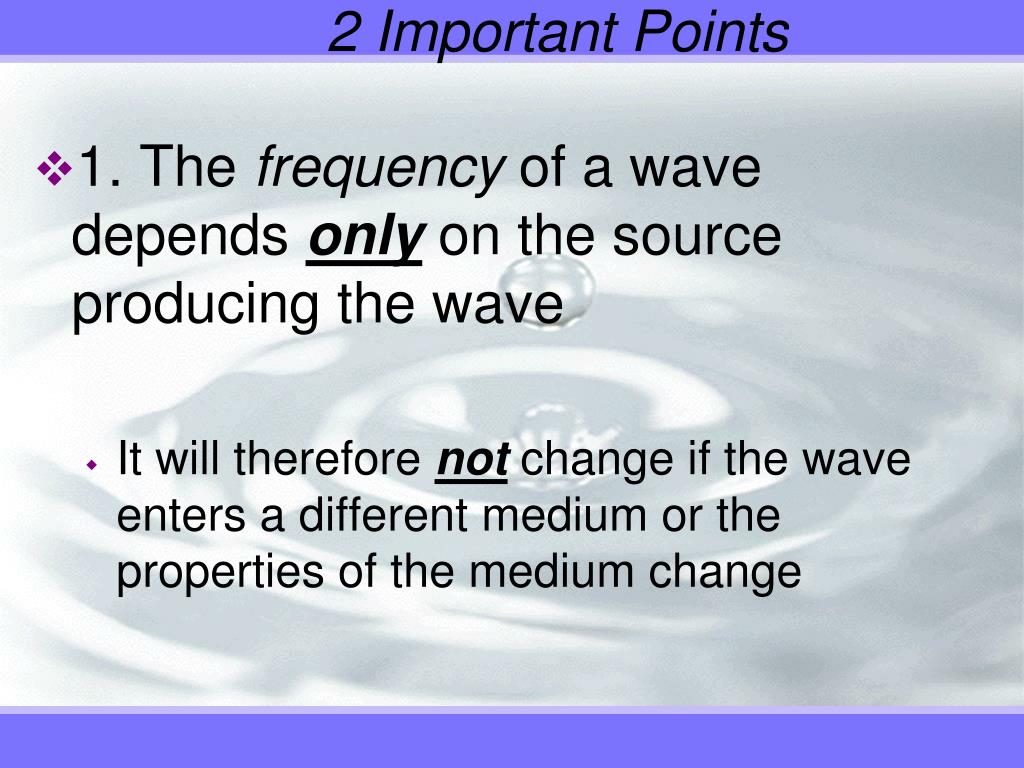 2 Important Points

1. The frequency of a wave depends only on the source producing the wave

It will therefore not change if the wave enters a different medium or the properties of the medium change